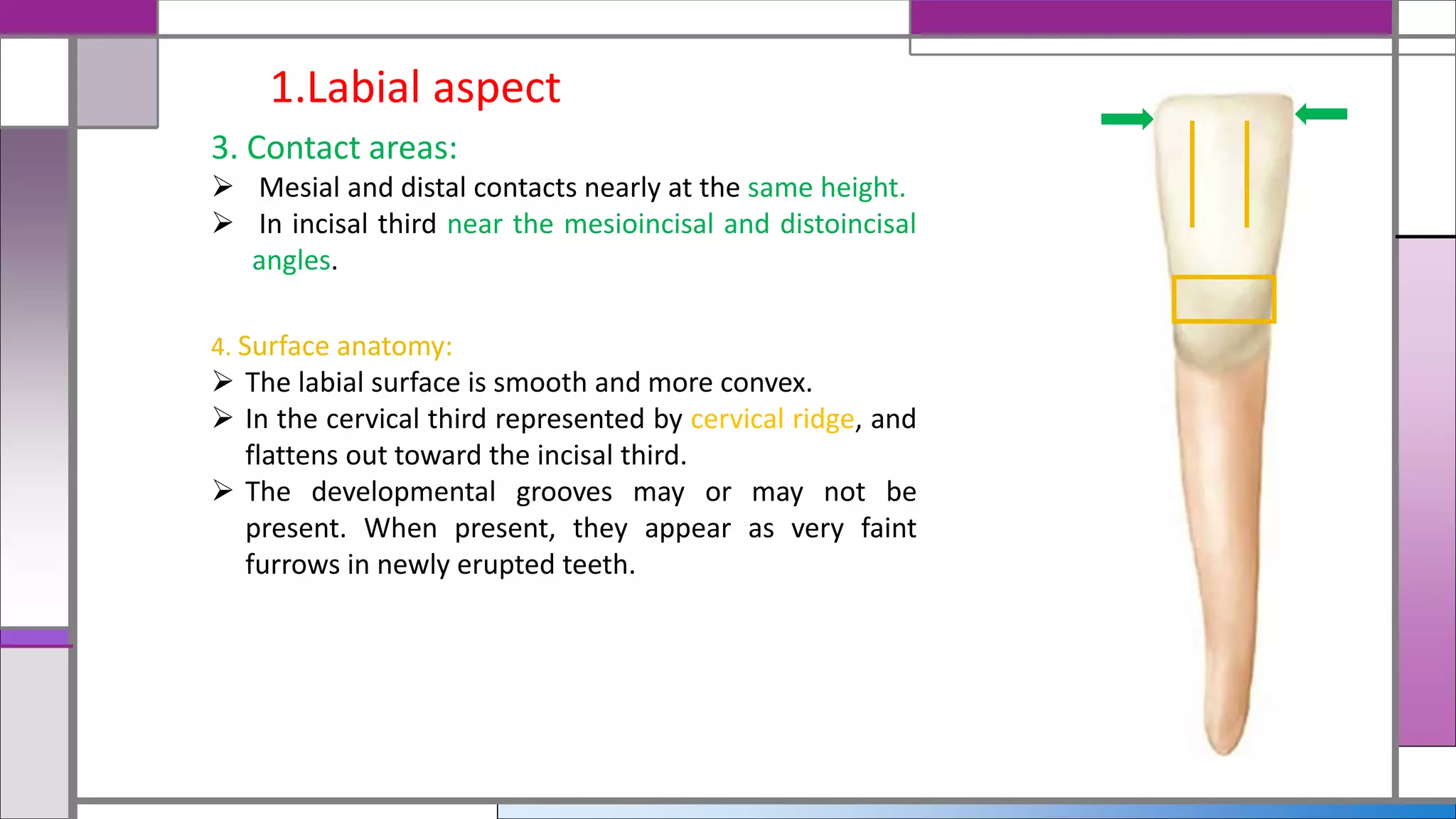 1.Labial aspect

3. Contact areas:

➢ Mesial and distal contacts nearly at the same height.

➢ In incisal third near the mesioincisal and distoincisal angles.

4. Surface anatomy:

➢ The labial surface is smooth and more convex.

➢ In the cervical third represented by cervical ridge, and flattens out toward the incisal third.

➢ The developmental grooves may or may not be present. When present, they appear as very faint furrows in newly erupted teeth.